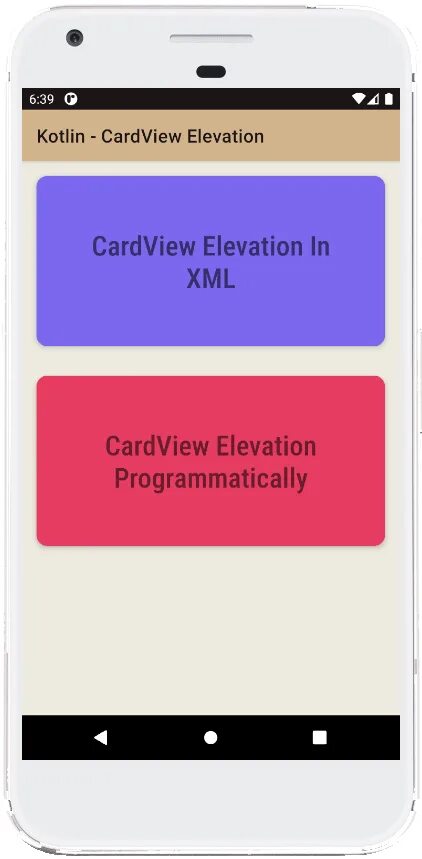 6:39

Kotlin - CardView Elevation

CardView Elevation In XML

CardView Elevation Programmatically